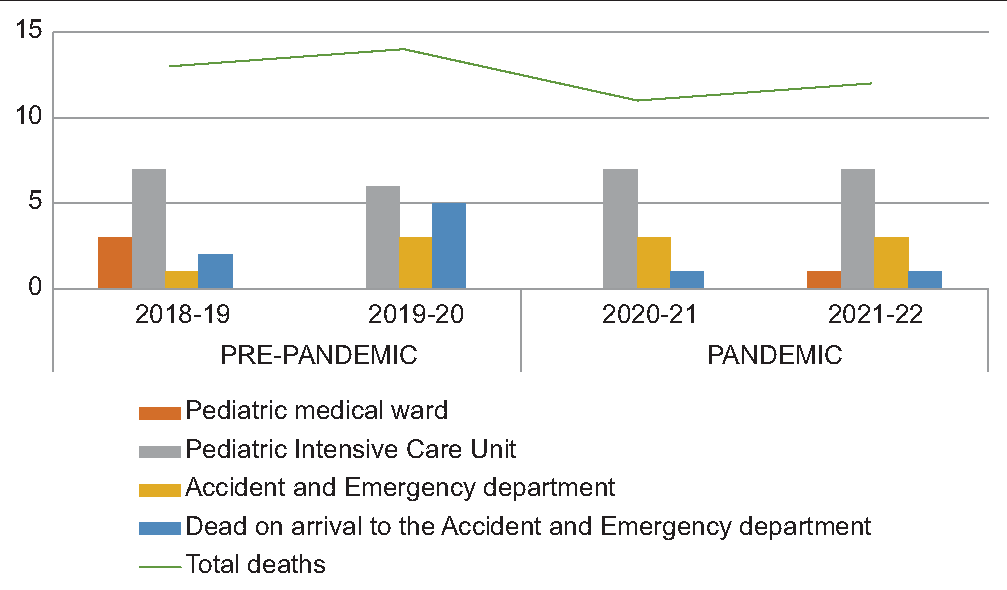 15
10
5
0

2018-19
2019-20
2020-21
2021-22

PRE-PANDEMIC
PANDEMIC

Pediatric medical ward
Pediatric Intensive Care Unit
Accident and Emergency department
Dead on arrival to the Accident and Emergency department
Total deaths